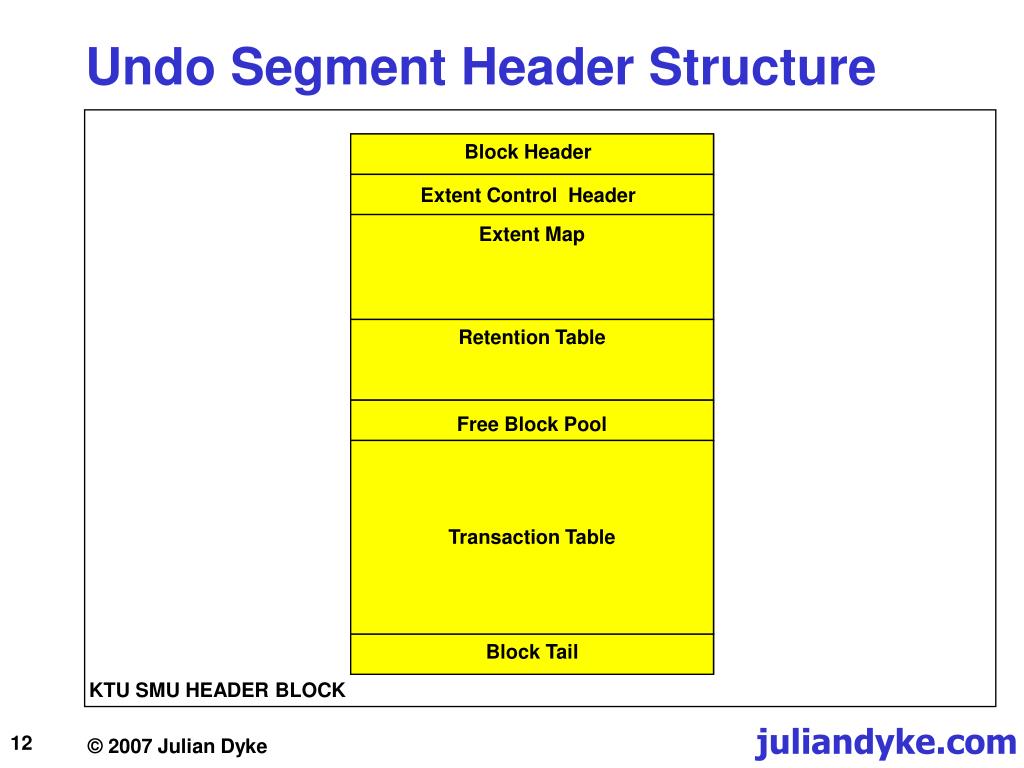 Undo Segment Header Structure

Block Header

Extent Control Header

Extent Map

Retention Table

Free Block Pool

Transaction Table

Block Tail

KTU SMU HEADER BLOCK

12

© 2007 Julian Dyke

juliandyke.com